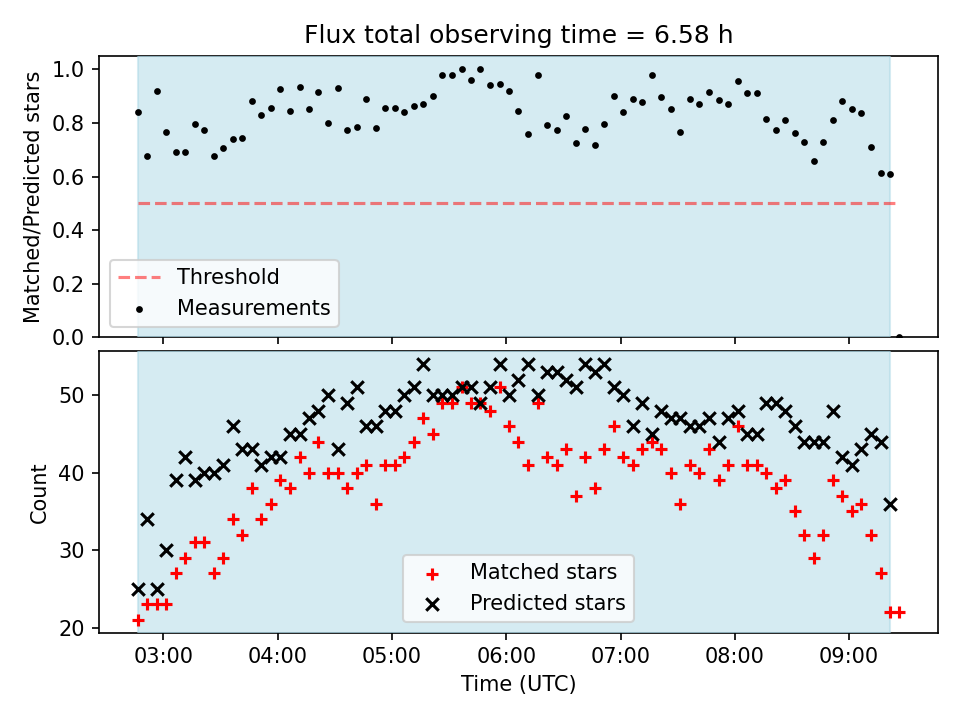 Flux total observing time = 6.58 h

Matched/Predicted stars

1.0
0.8
0.6
0.4
0.2
0.0

Threshold
Measurements

Count

50
40
30
20

Matched stars
Predicted stars

03:00 04:00 05:00 06:00 07:00 08:00 09:00

Time (UTC)